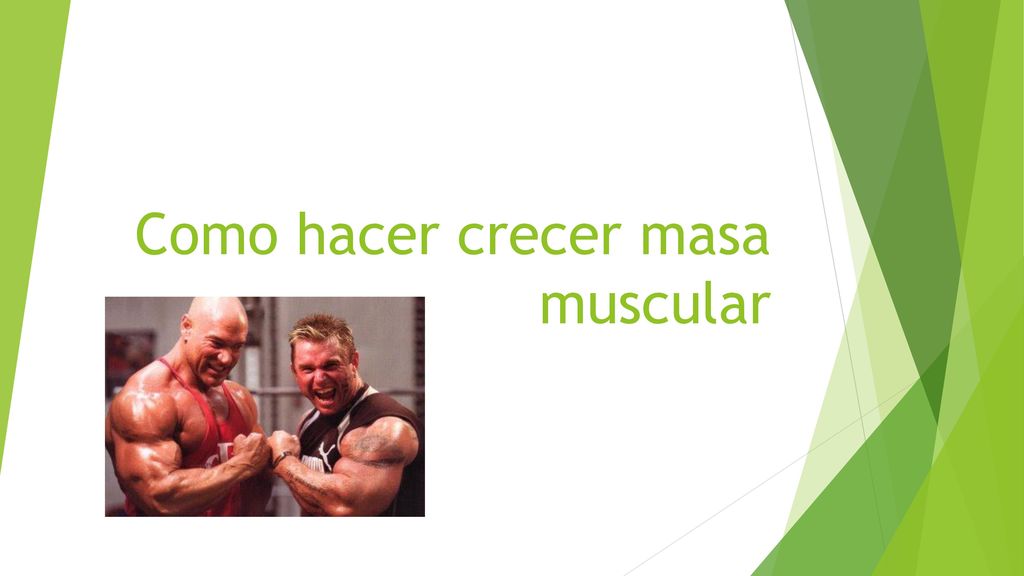 Como hacer crecer masa muscular